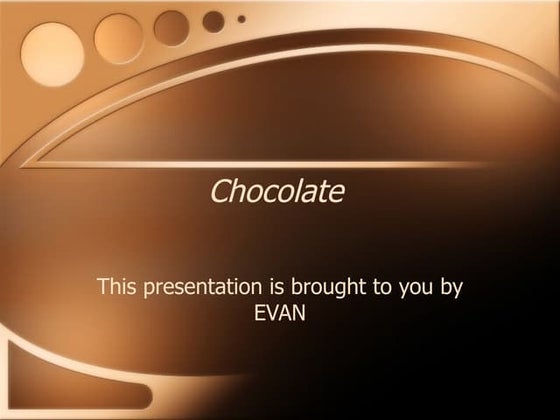 Chocolate

This presentation is brought to you by EVAN